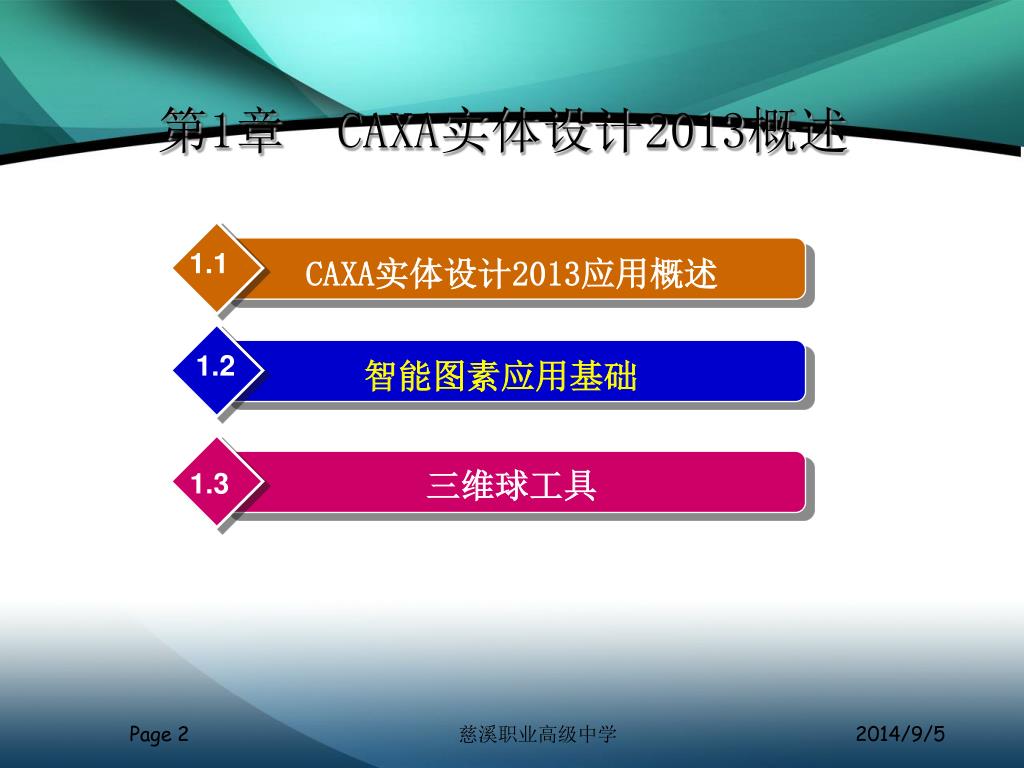 第1章　CAXA实体设计2013概述

1.1 CAXA实体设计2013应用概述

1.2 智能图素应用基础

1.3 三维球工具

Page 2

慈溪职业高级中学

2014/9/5